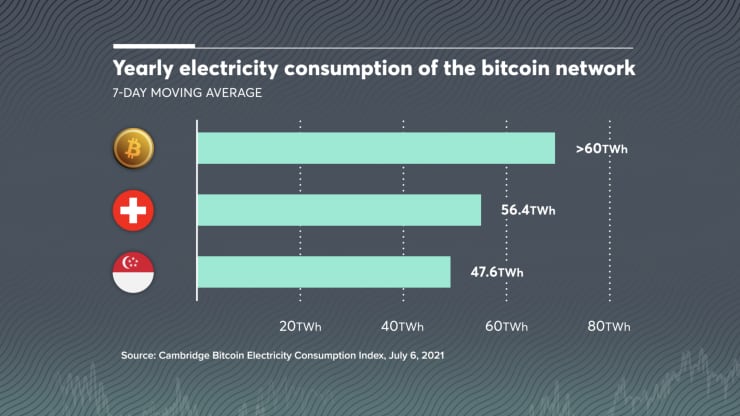 Yearly electricity consumption of the bitcoin network

7-DAY MOVING AVERAGE

>60TWh

56.4TWh

47.6TWh

20TWh

40TWh

60TWh

80TWh

Source: Cambridge Bitcoin Electricity Consumption Index, July 6, 2021